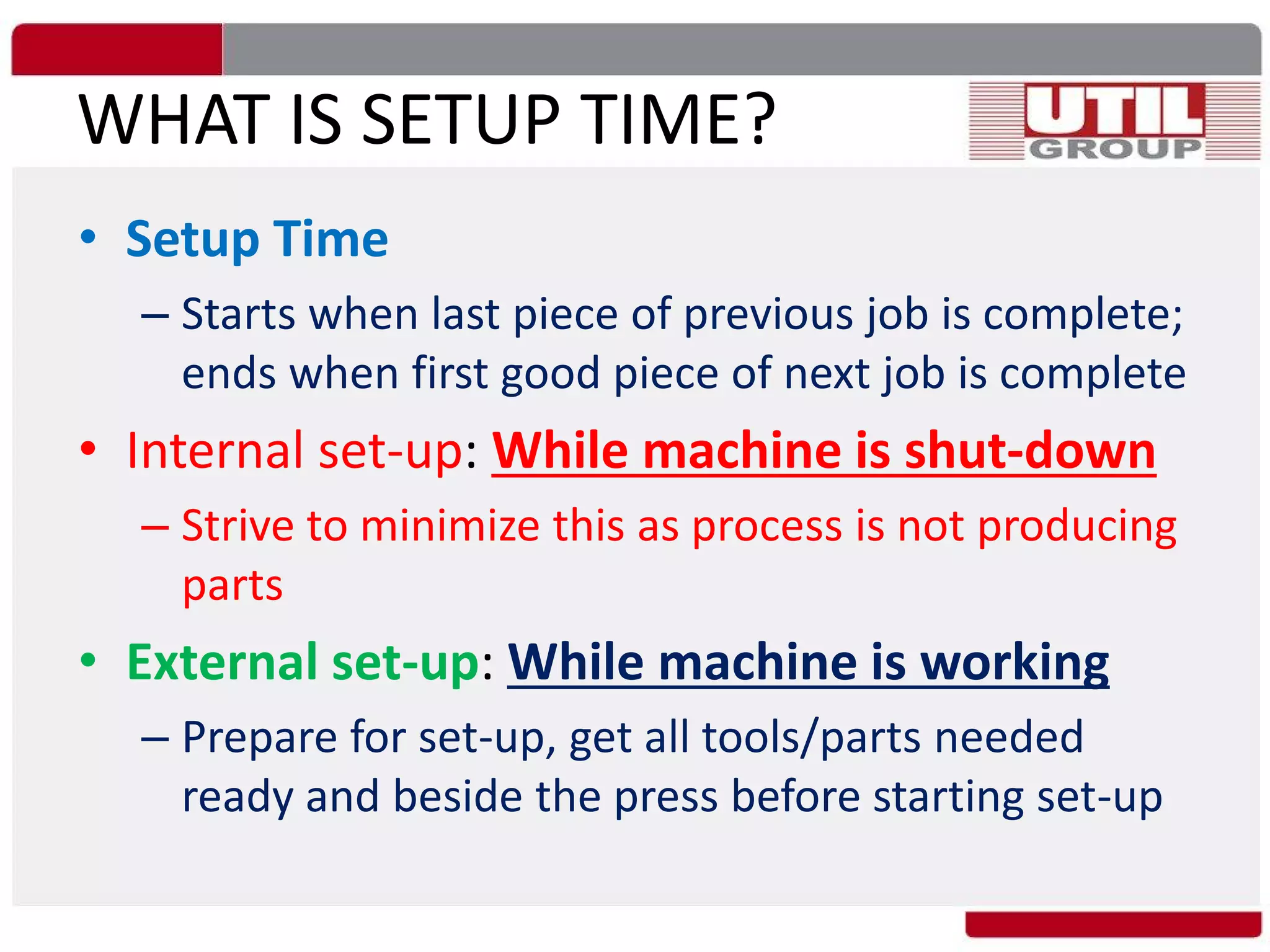 WHAT IS SETUP TIME?

UTIL GROUP

• Setup Time
– Starts when last piece of previous job is complete; ends when first good piece of next job is complete

• Internal set-up: While machine is shut-down
– Strive to minimize this as process is not producing parts

• External set-up: While machine is working
– Prepare for set-up, get all tools/parts needed ready and beside the press before starting set-up